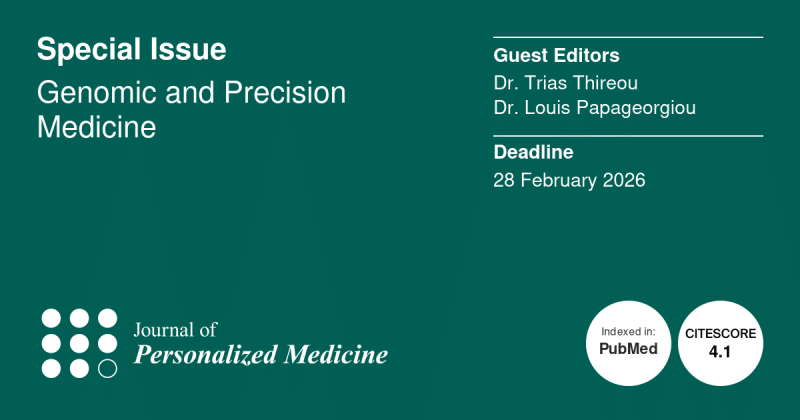 Special Issue

Genomic and Precision Medicine

Guest Editors

Dr. Trias Thireou
Dr. Louis Papageorgiou

Deadline

28 February 2026

Journal of
Personalized Medicine

Indexed in:
PubMed

CITESCORE
4.1